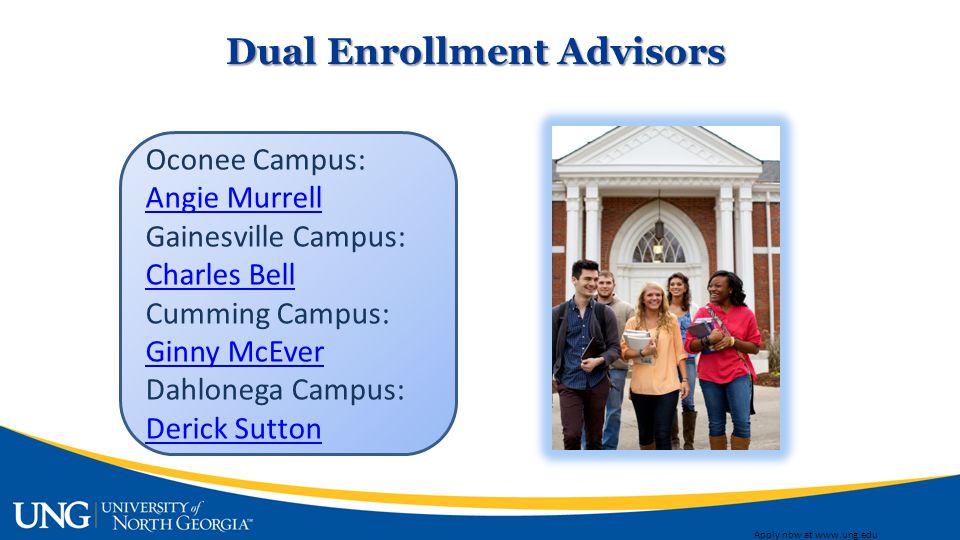 Dual Enrollment Advisors

Oconee Campus:
Angie Murrell
Gainesville Campus:
Charles Bell
Cumming Campus:
Ginny McEver
Dahlonega Campus:
Derick Sutton

UNG UNIVERSITY of NORTH GEORGIA

Apply now at www.ung.edu